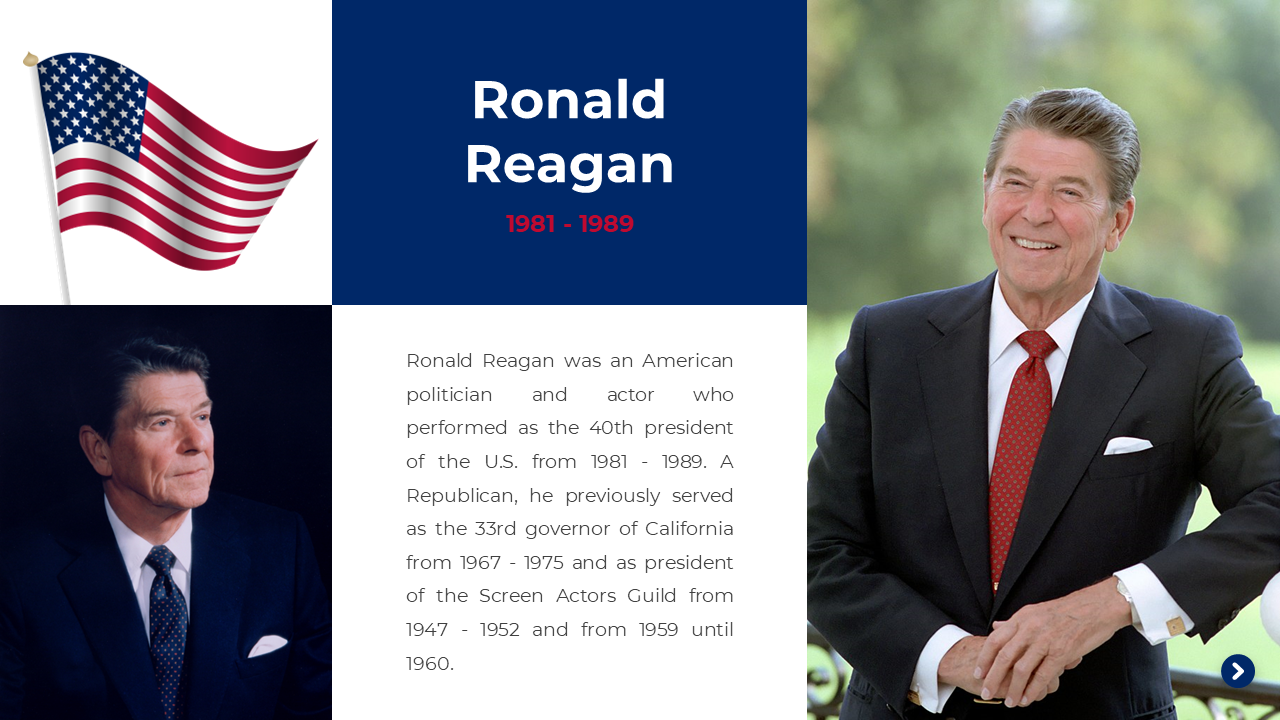 Ronald Reagan

1981 - 1989

Ronald Reagan was an American politician and actor who performed as the 40th president of the U.S. from 1981 - 1989. A Republican, he previously served as the 33rd governor of California from 1967 - 1975 and as president of the Screen Actors Guild from 1947 - 1952 and from 1959 until 1960.